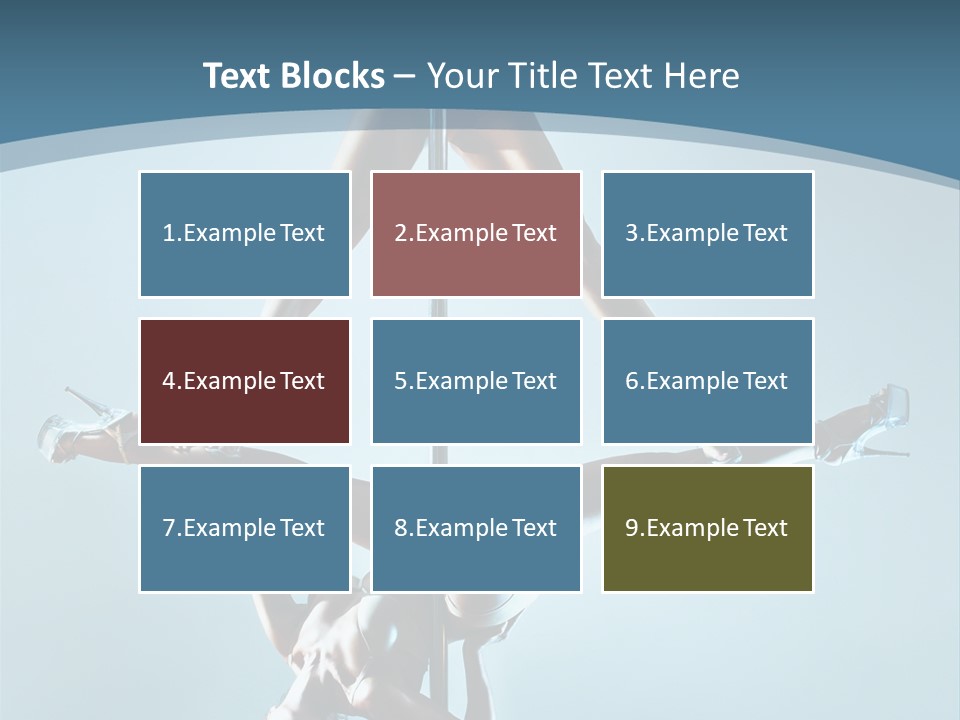 Text Blocks – Your Title Text Here

1.Example Text

2.Example Text

3.Example Text

4.Example Text

5.Example Text

6.Example Text

7.Example Text

8.Example Text

9.Example Text